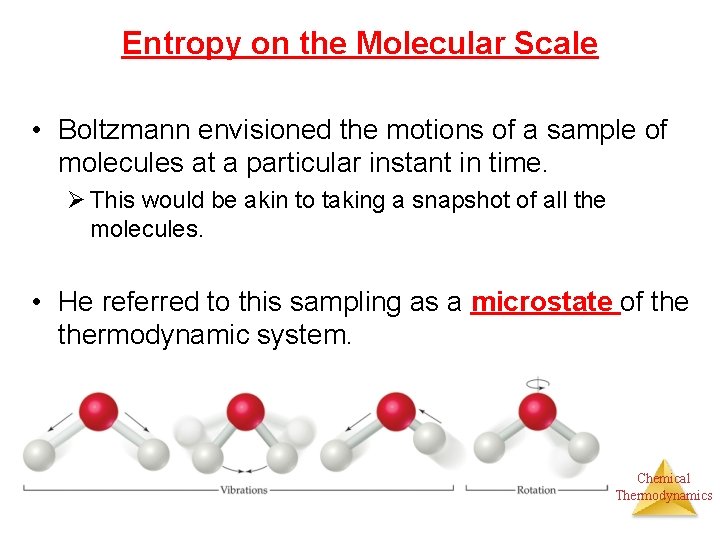 Entropy on the Molecular Scale

• Boltzmann envisioned the motions of a sample of molecules at a particular instant in time.

➢ This would be akin to taking a snapshot of all the molecules.

• He referred to this sampling as a microstate of the thermodynamic system.

Vibrations

Rotation

Chemical Thermodynamics